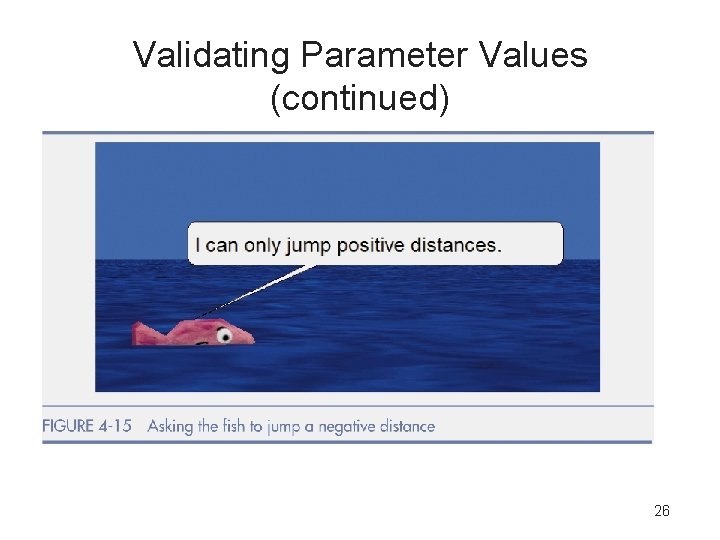 Validating Parameter Values (continued)

I can only jump positive distances.

FIGURE 4-15 Asking the fish to jump a negative distance

26